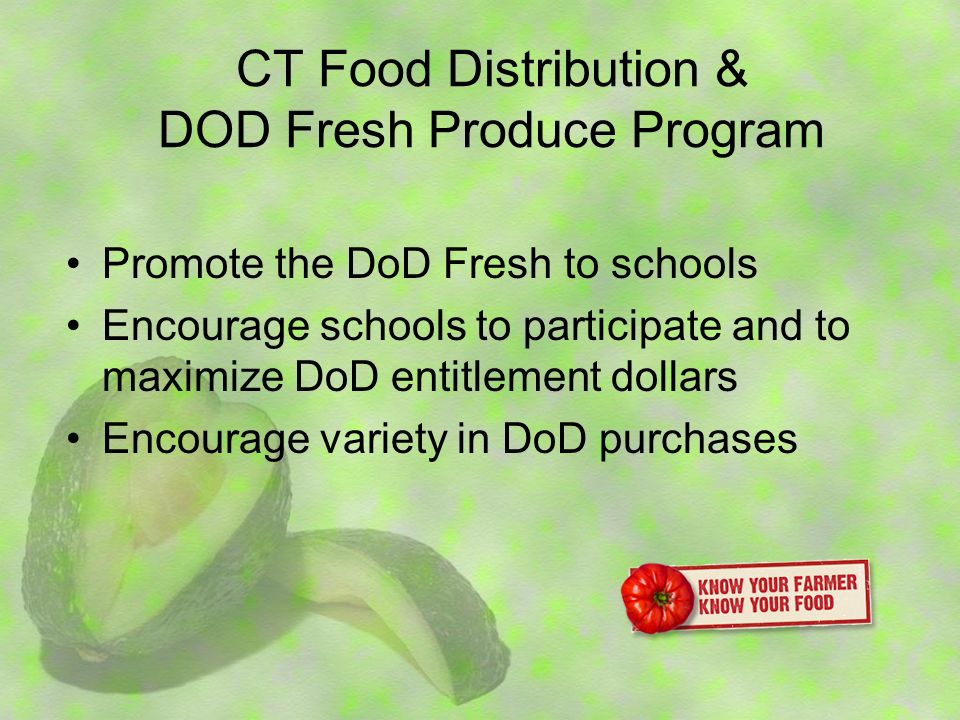 CT Food Distribution &
DOD Fresh Produce Program

• Promote the DoD Fresh to schools
• Encourage schools to participate and to maximize DoD entitlement dollars
• Encourage variety in DoD purchases

KNOW YOUR FARMER
KNOW YOUR FOOD